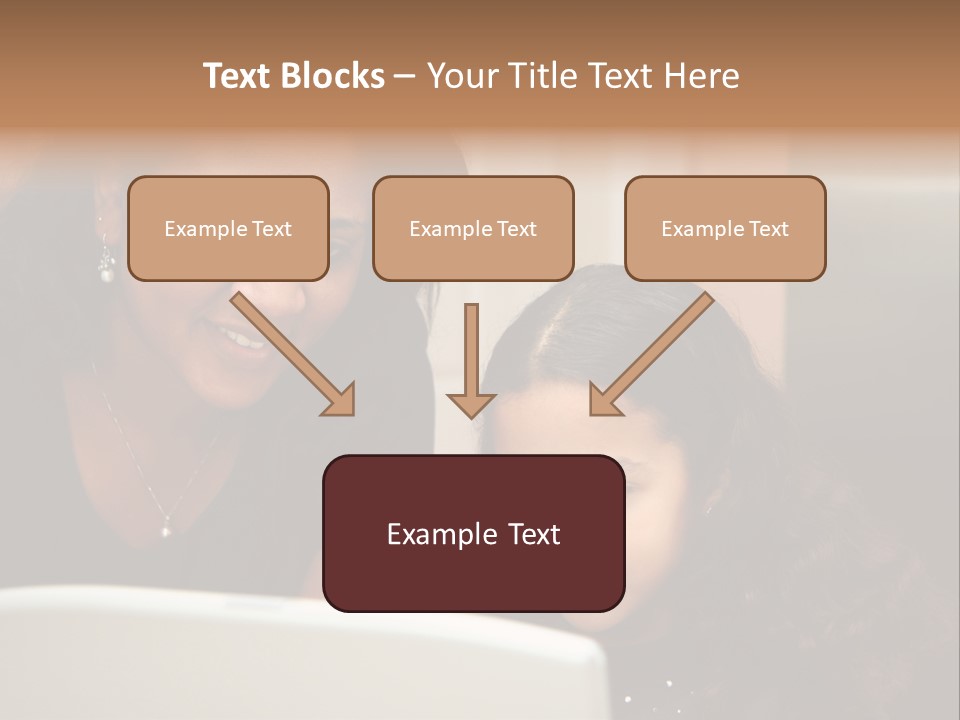 Text Blocks – Your Title Text Here

Example Text

Example Text

Example Text

Example Text